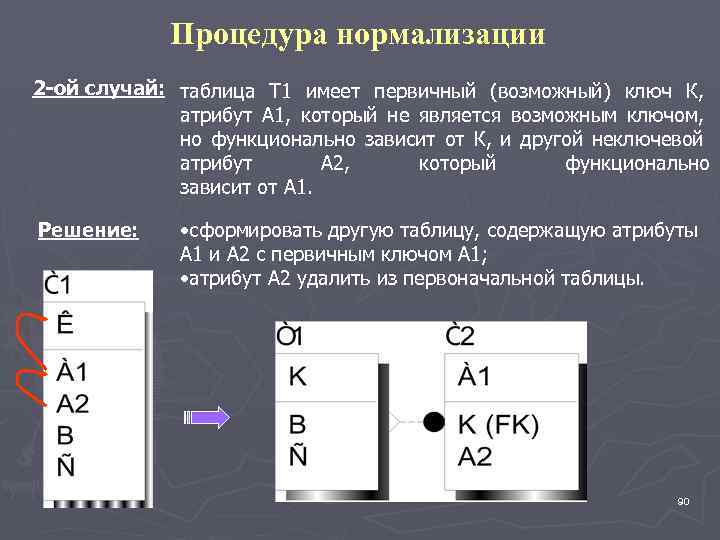 Процедура нормализации

2-ой случай: таблица Т1 имеет первичный (возможный) ключ К, атрибут А1, который не является возможным ключом, но функционально зависит от К, и другой неключевой атрибут А2, который функционально зависит от А1.

Решение: •сформировать другую таблицу, содержащую атрибуты А1 и А2 с первичным ключом А1;
•атрибут А2 удалить из первоначальной таблицы.

Ò1
Ê
À1
A2
B
Ñ

Ò1
K
B
Ñ

Ò2
À1
K (FK)
A2

90